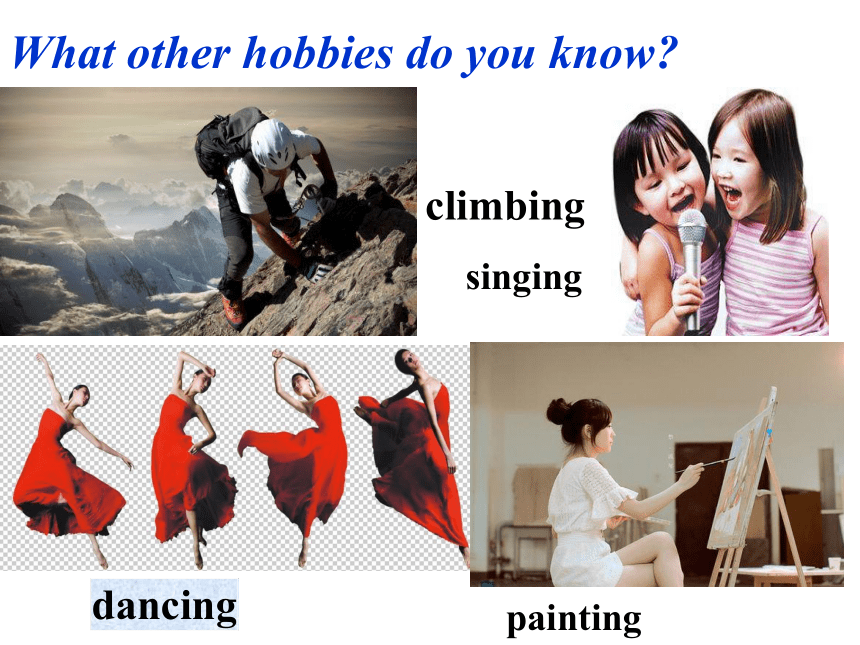 What other hobbies do you know?

climbing

singing

dancing

painting